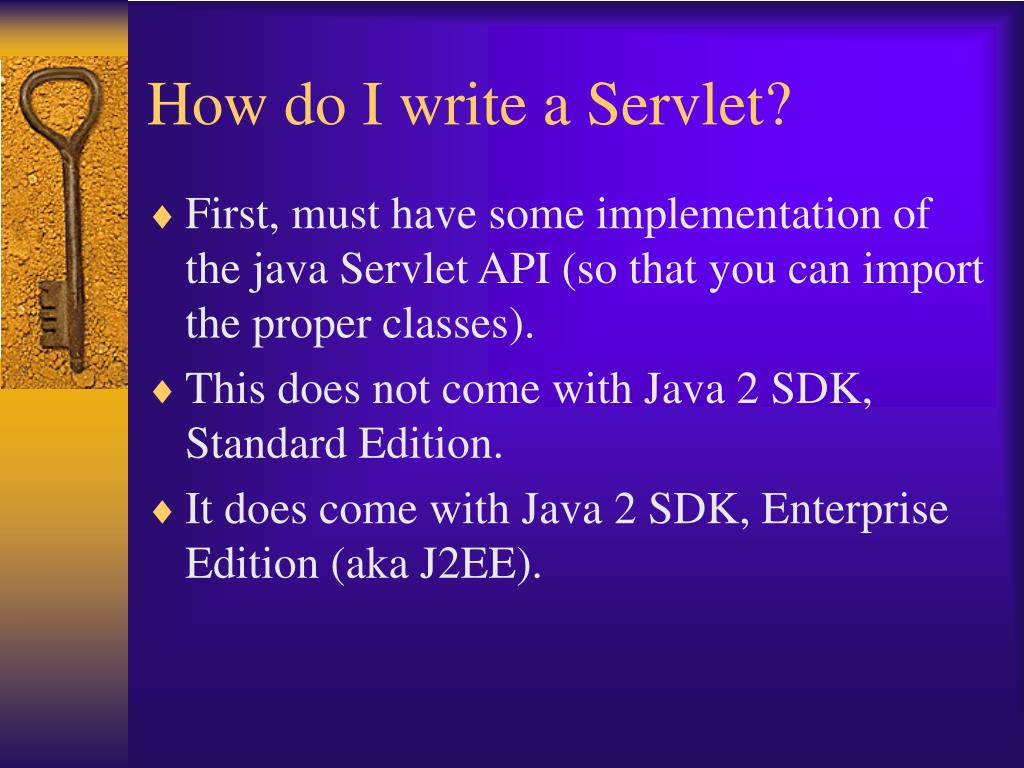 How do I write a Servlet?

♦ First, must have some implementation of the java Servlet API (so that you can import the proper classes).

♦ This does not come with Java 2 SDK, Standard Edition.

♦ It does come with Java 2 SDK, Enterprise Edition (aka J2EE).